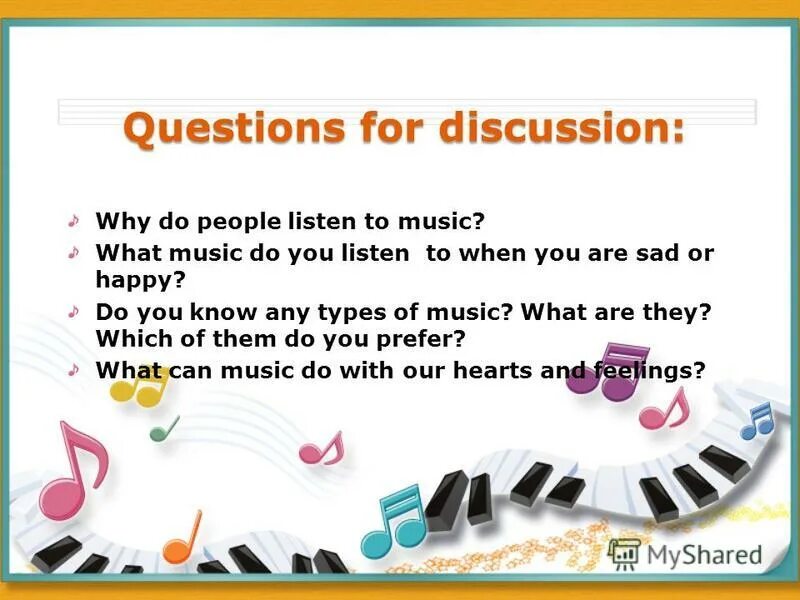 Questions for discussion:

Why do people listen to music?

What music do you listen to when you are sad or happy?

Do you know any types of music? What are they? Which of them do you prefer?

What can music do with our hearts and feelings?

MyShared